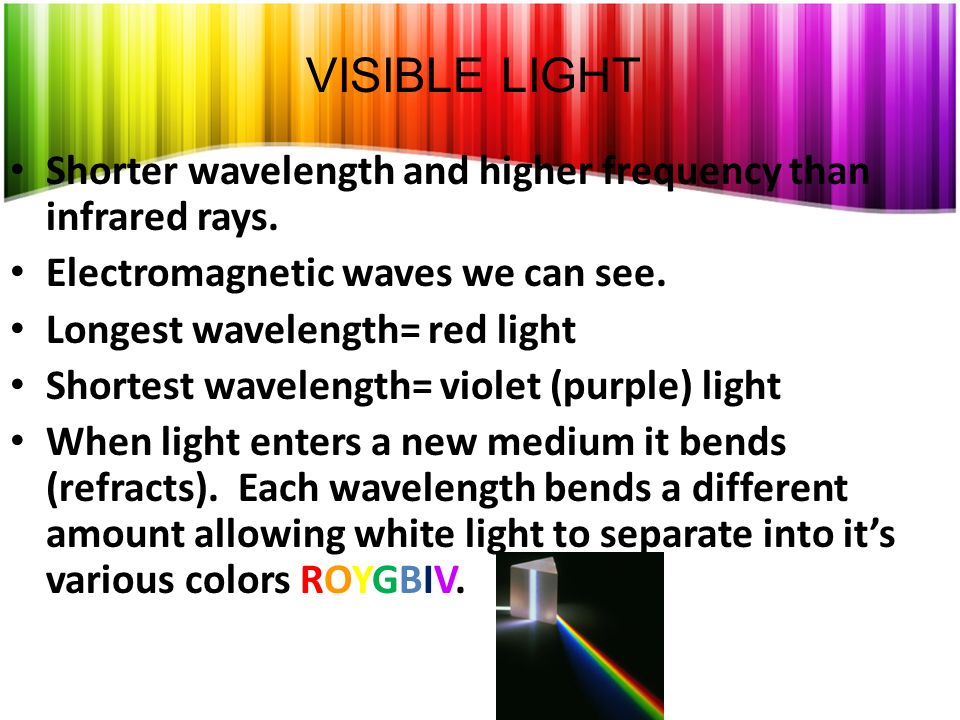 VISIBLE LIGHT

• Shorter wavelength and higher frequency than infrared rays.
• Electromagnetic waves we can see.
• Longest wavelength= red light
• Shortest wavelength= violet (purple) light
• When light enters a new medium it bends (refracts). Each wavelength bends a different amount allowing white light to separate into it's various colors ROYGBIV.